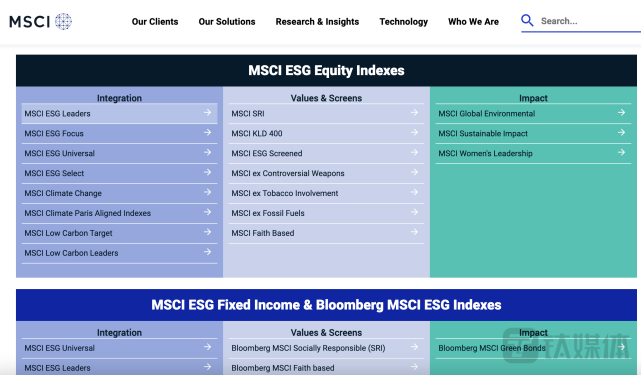 MSCI

Our Clients Our Solutions Research & Insights Technology Who We Are Search...

MSCI ESG Equity Indexes

Integration
MSCI ESG Leaders
MSCI ESG Focus
MSCI ESG Universal
MSCI ESG Select
MSCI Climate Change
MSCI Climate Paris Aligned Indexes
MSCI Low Carbon Target
MSCI Low Carbon Leaders

Values & Screens
MSCI SRI
MSCI KLD 400
MSCI ESG Screened
MSCI ex Controversial Weapons
MSCI ex Tobacco Involvement
MSCI ex Fossil Fuels
MSCI Faith Based

Impact
MSCI Global Environmental
MSCI Sustainable Impact
MSCI Women's Leadership

MSCI ESG Fixed Income & Bloomberg MSCI ESG Indexes

Integration
MSCI ESG Universal
MSCI ESG Leaders

Values & Screens
Bloomberg MSCI Socially Responsible (SRI)
Bloomberg MSCI Faith based

Impact
Bloomberg MSCI Green Bonds

钛媒体